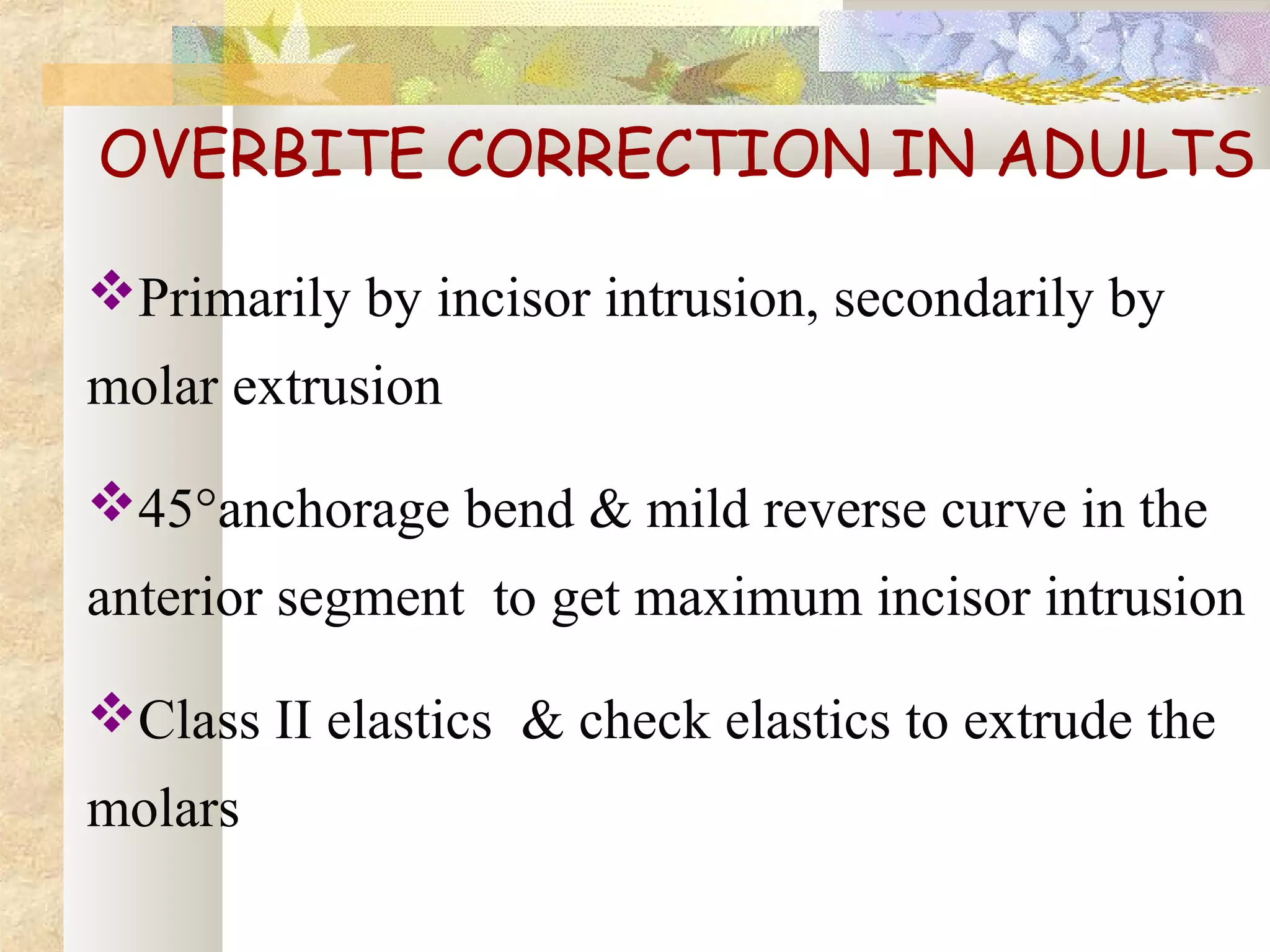 OVERBITE CORRECTION IN ADULTS

❖Primarily by incisor intrusion, secondarily by molar extrusion

❖45°anchorage bend & mild reverse curve in the anterior segment to get maximum incisor intrusion

❖Class II elastics & check elastics to extrude the molars